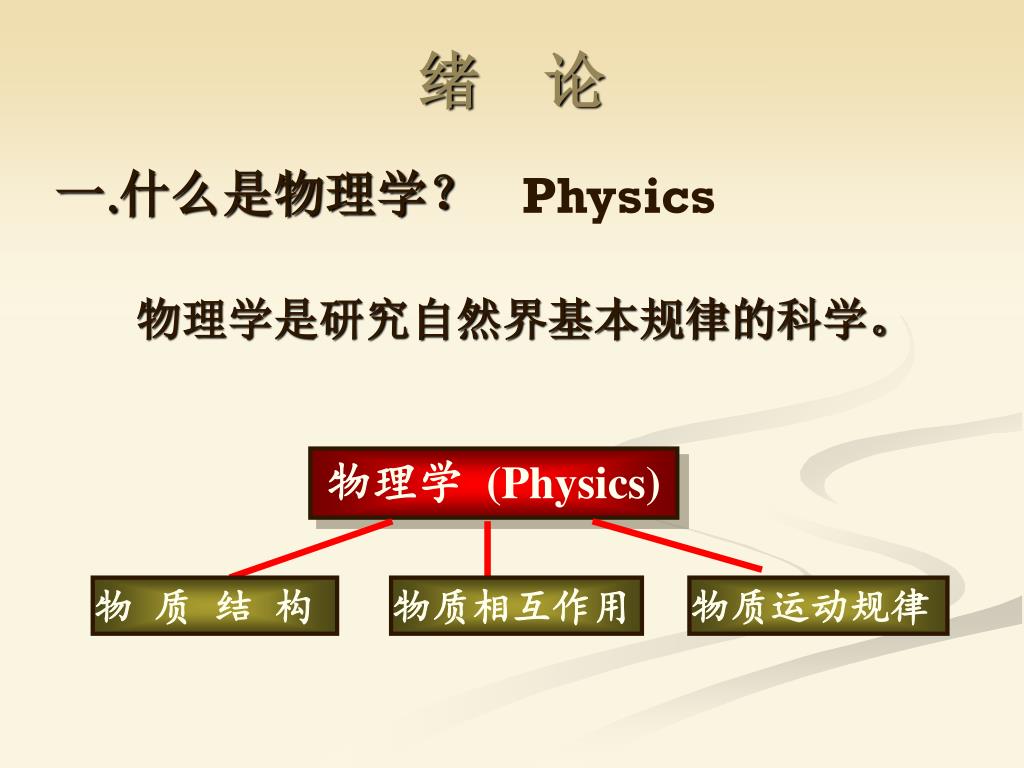 绪 论

一.什么是物理学？ Physics

物理学是研究自然界基本规律的科学。

物理学 (Physics)

物 质 结 构

物质相互作用

物质运动规律